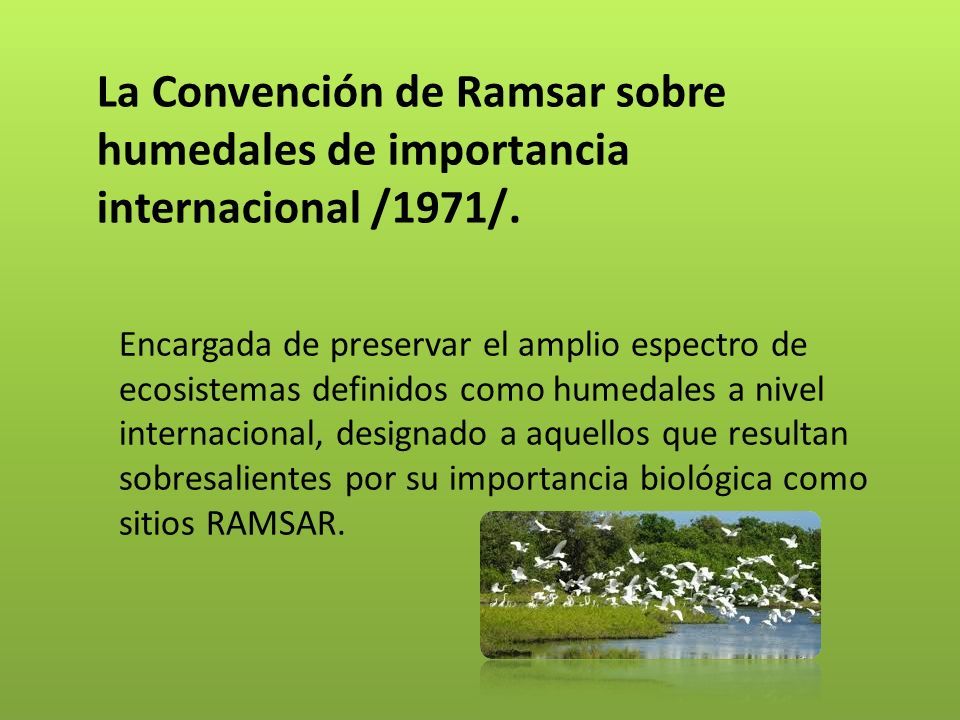 La Convención de Ramsar sobre humedales de importancia internacional /1971/.

Encargada de preservar el amplio espectro de ecosistemas definidos como humedales a nivel internacional, designado a aquellos que resultan sobresalientes por su importancia biológica como sitios RAMSAR.